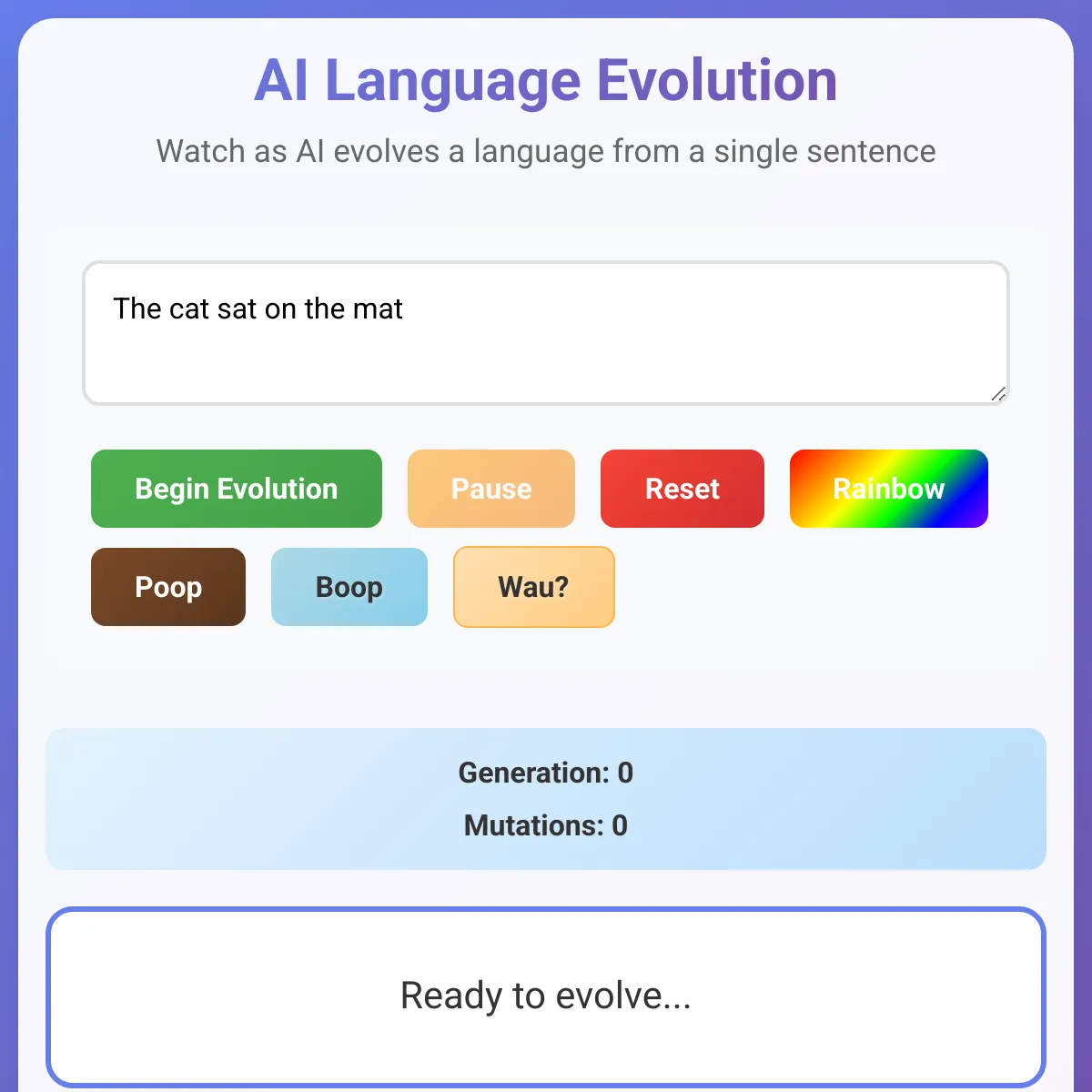 AI Language Evolution

Watch as AI evolves a language from a single sentence

The cat sat on the mat

Begin Evolution
Pause
Reset
Rainbow
Poop
Boop
Wau?

Generation: 0
Mutations: 0

Ready to evolve...